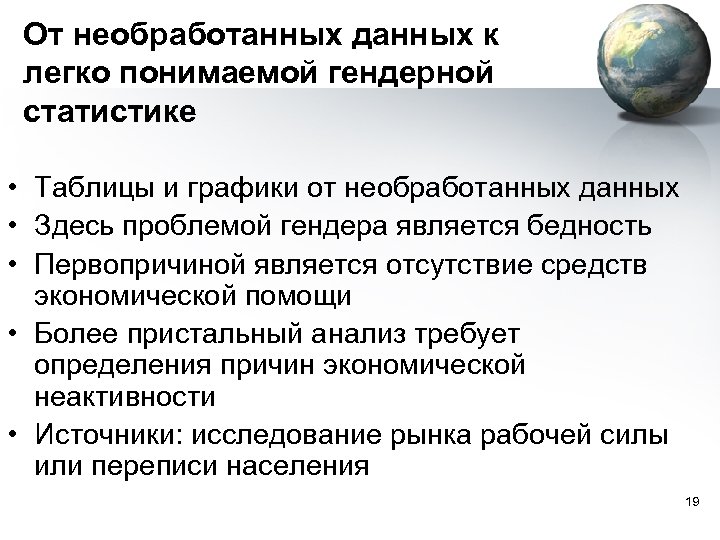 От необработанных данных к легко понимаемой гендерной статистике

• Таблицы и графики от необработанных данных
• Здесь проблемой гендера является бедность
• Первопричиной является отсутствие средств экономической помощи
• Более пристальный анализ требует определения причин экономической неактивности
• Источники: исследование рынка рабочей силы или переписи населения

19